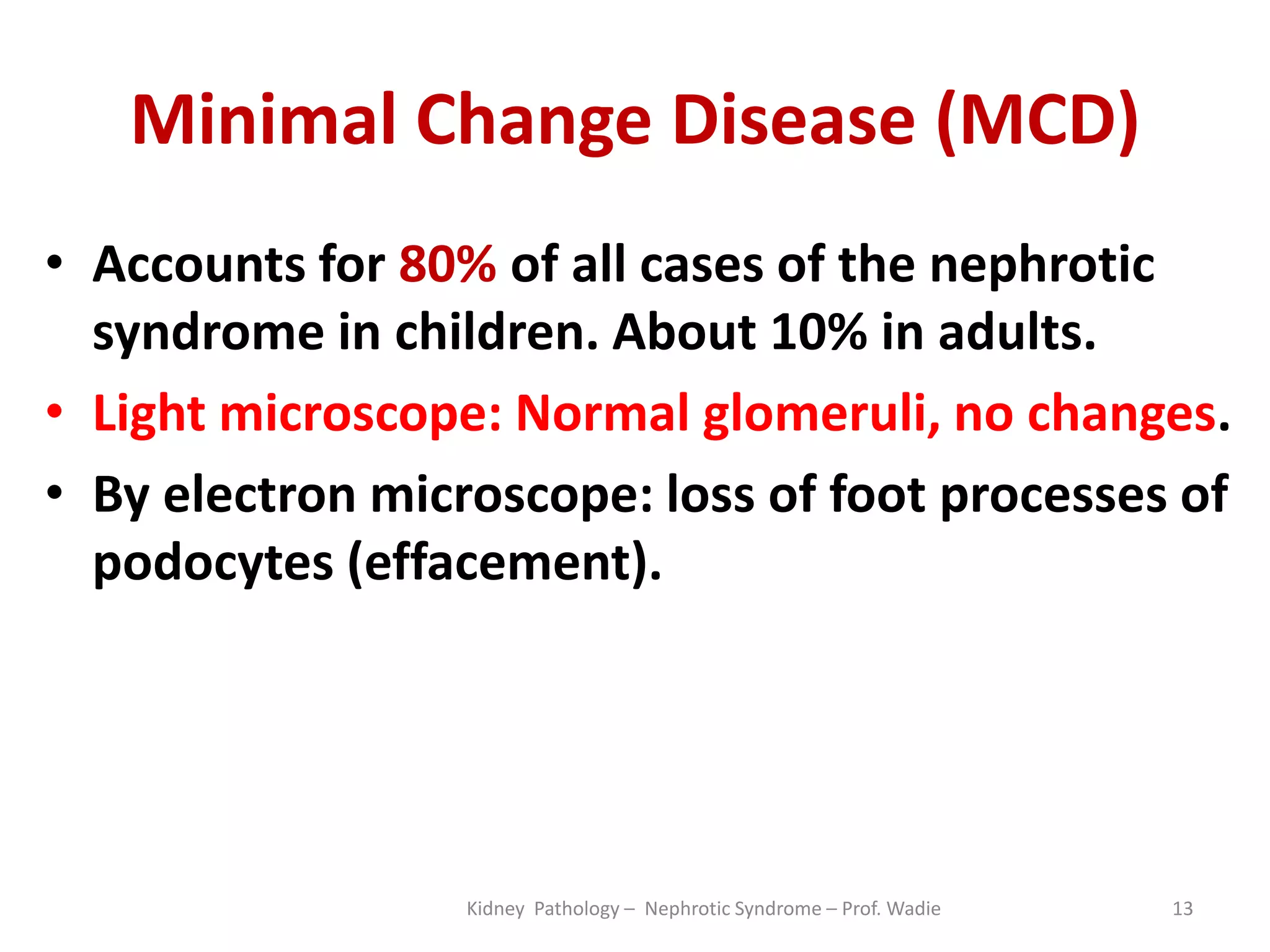 Minimal Change Disease (MCD)

• Accounts for 80% of all cases of the nephrotic syndrome in children. About 10% in adults.
• Light microscope: Normal glomeruli, no changes.
• By electron microscope: loss of foot processes of podocytes (effacement).

Kidney Pathology – Nephrotic Syndrome – Prof. Wadie

13